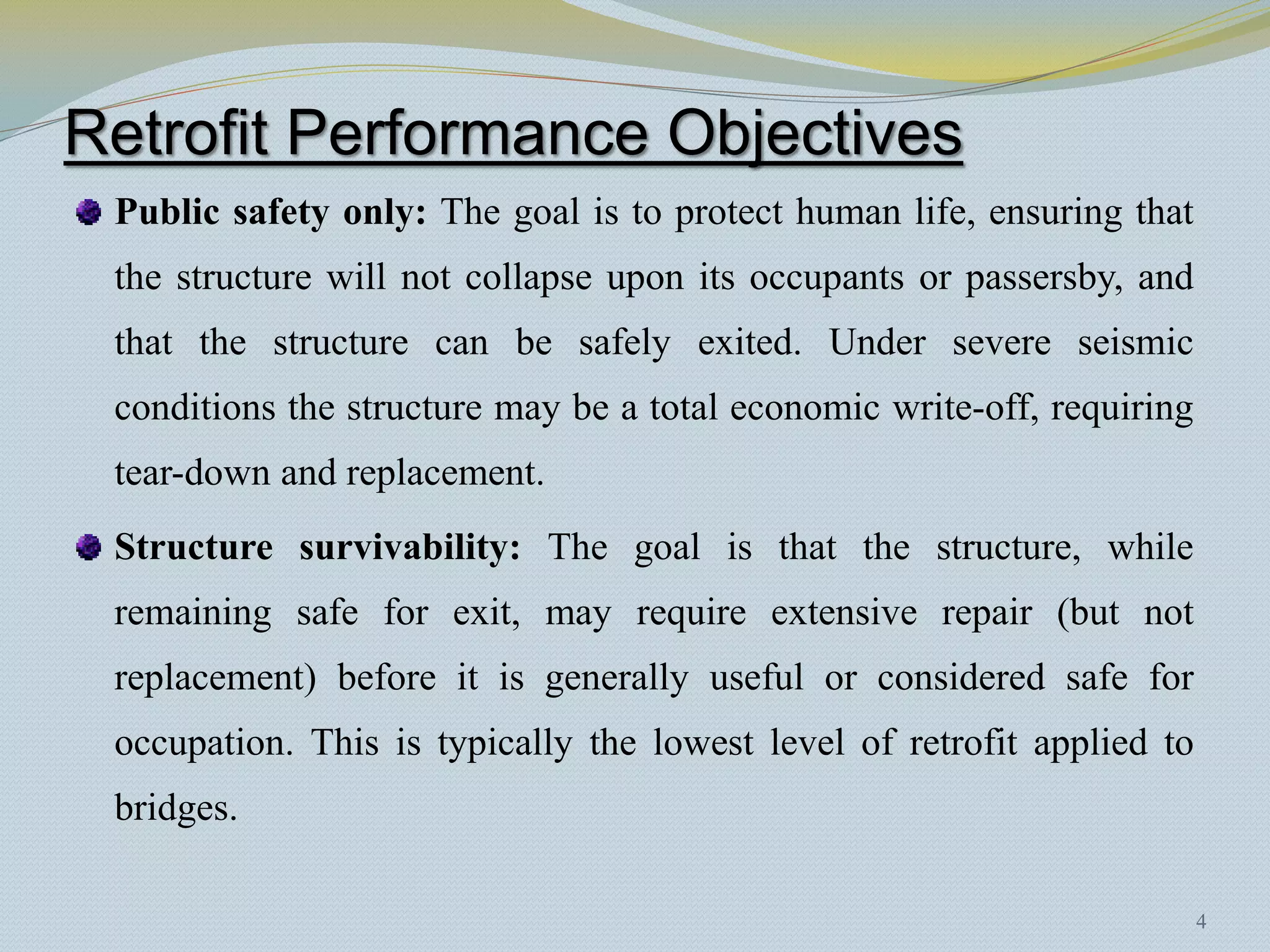 Retrofit Performance Objectives

Public safety only: The goal is to protect human life, ensuring that the structure will not collapse upon its occupants or passersby, and that the structure can be safely exited. Under severe seismic conditions the structure may be a total economic write-off, requiring tear-down and replacement.

Structure survivability: The goal is that the structure, while remaining safe for exit, may require extensive repair (but not replacement) before it is generally useful or considered safe for occupation. This is typically the lowest level of retrofit applied to bridges.

4